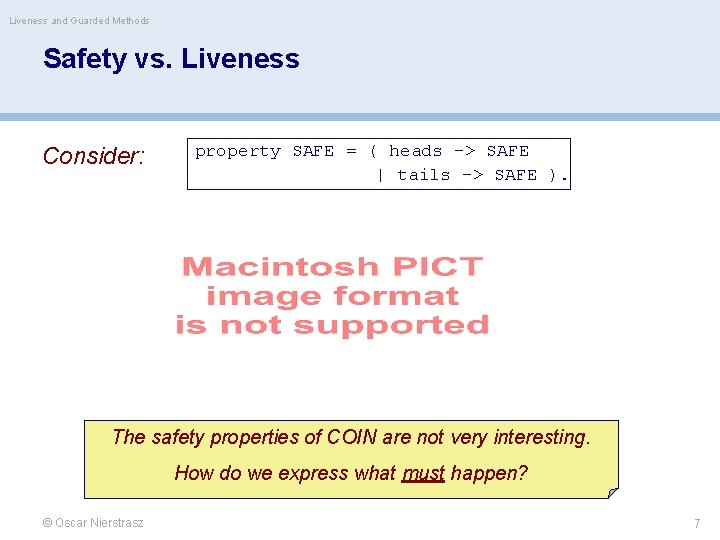 Liveness and Guarded Methods

Safety vs. Liveness

Consider:

property SAFE = ( heads -> SAFE
                | tails -> SAFE ).

Macintosh PICT
image format
is not supported

The safety properties of COIN are not very interesting.

How do we express what must happen?

© Oscar Nierstrasz

7